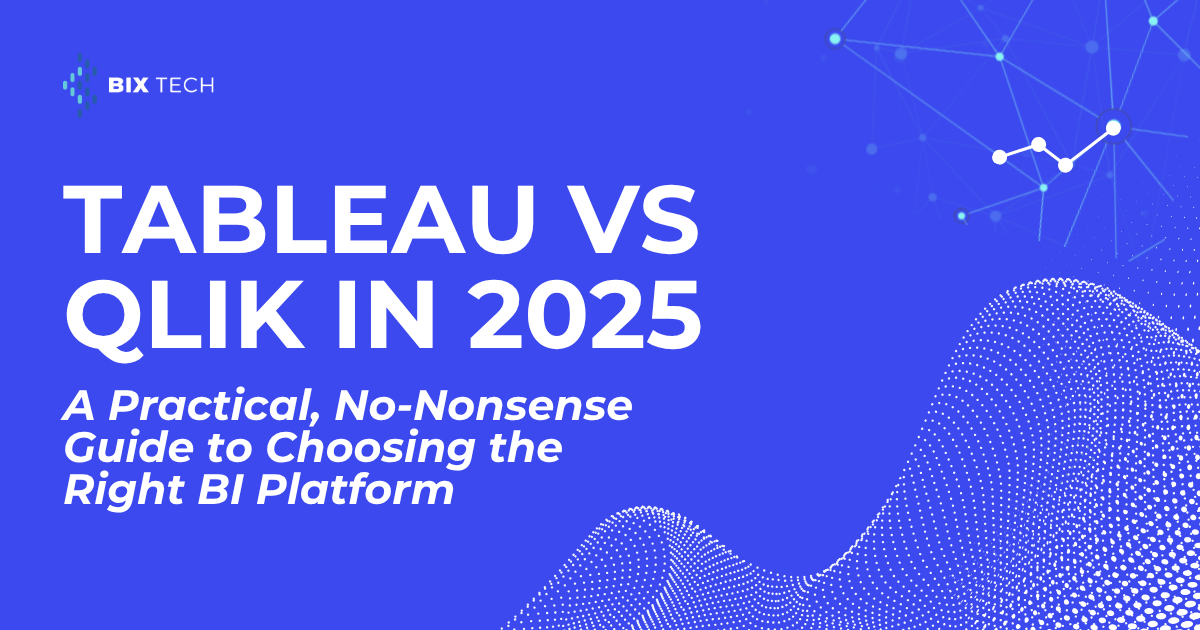 BIX TECH

TABLEAU VS QLIK IN 2025

A Practical, No-Nonsense Guide to Choosing the Right BI Platform